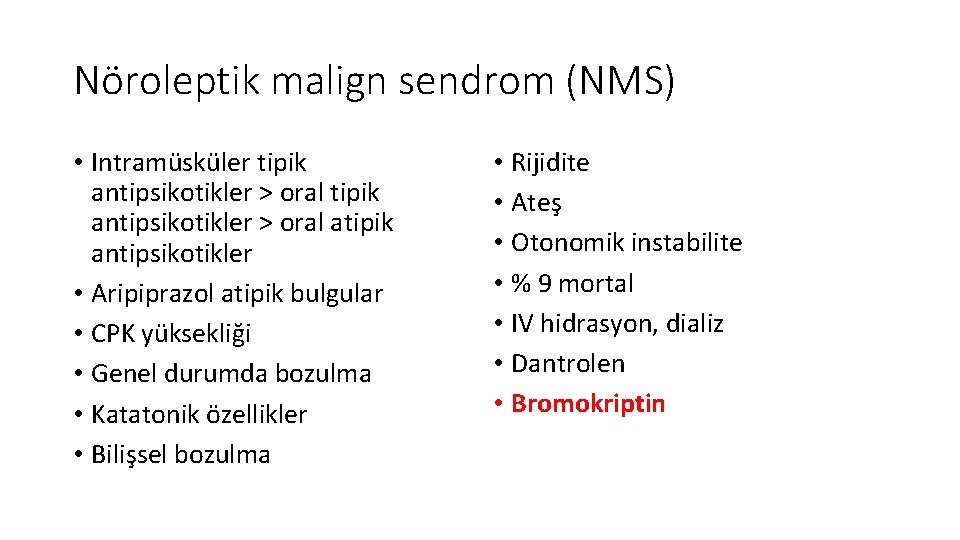 Nöroleptik malign sendrom (NMS)

• Intramüsküler tipik antipsikotikler > oral tipik antipsikotikler > oral atipik antipsikotikler
• Aripiprazol atipik bulgular
• CPK yüksekliği
• Genel durumda bozulma
• Katatonik özellikler
• Bilişsel bozulma

• Rijidite
• Ateş
• Otonomik instabilite
• % 9 mortal
• IV hidrasyon, dializ
• Dantrolen
• Bromokriptin